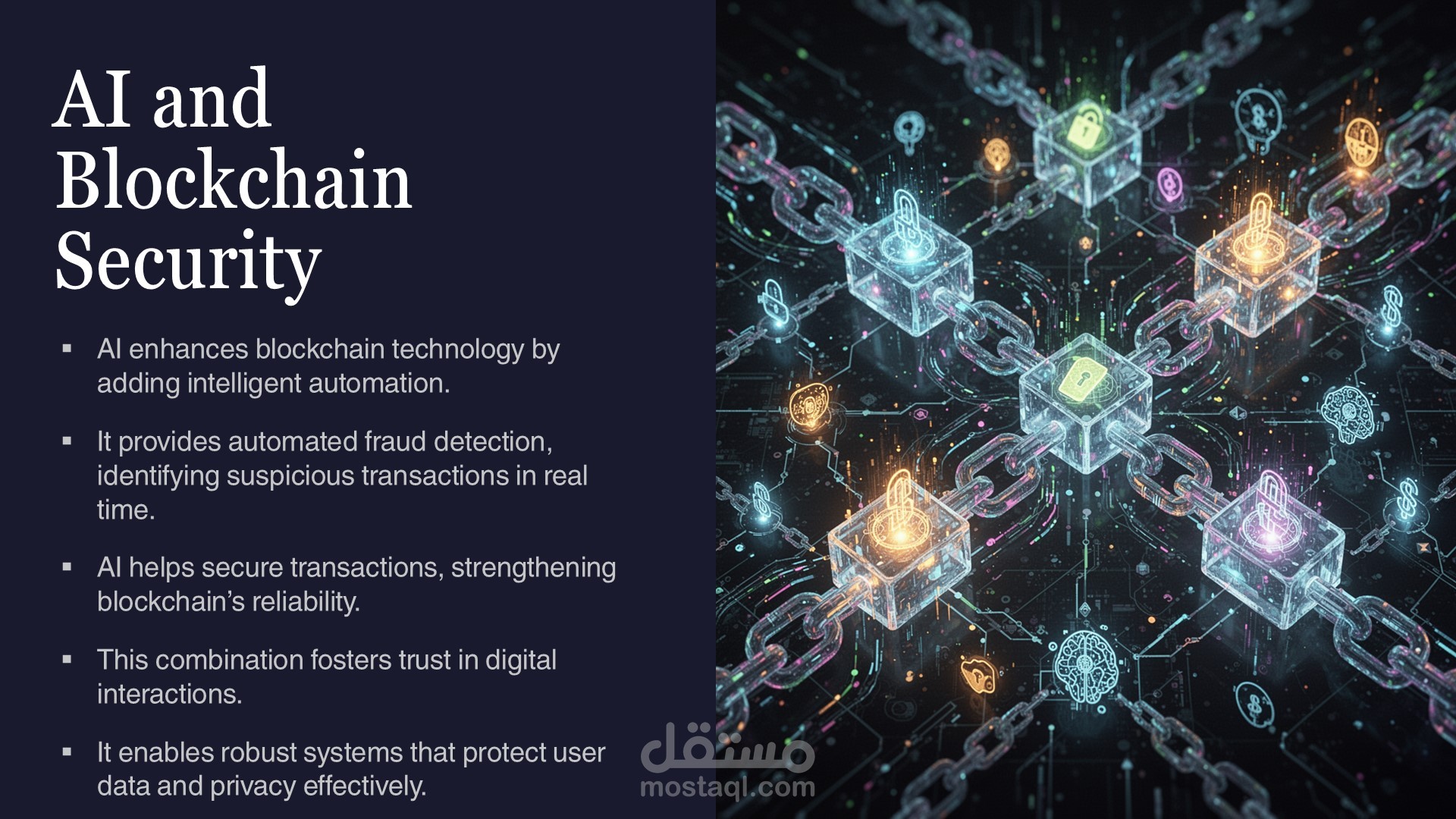 AI and Blockchain Security

▪ AI enhances blockchain technology by adding intelligent automation.

▪ It provides automated fraud detection, identifying suspicious transactions in real time.

▪ AI helps secure transactions, strengthening blockchain's reliability.

▪ This combination fosters trust in digital interactions.

▪ It enables robust systems that protect user data and privacy effectively.

مستقل
mostaql.com